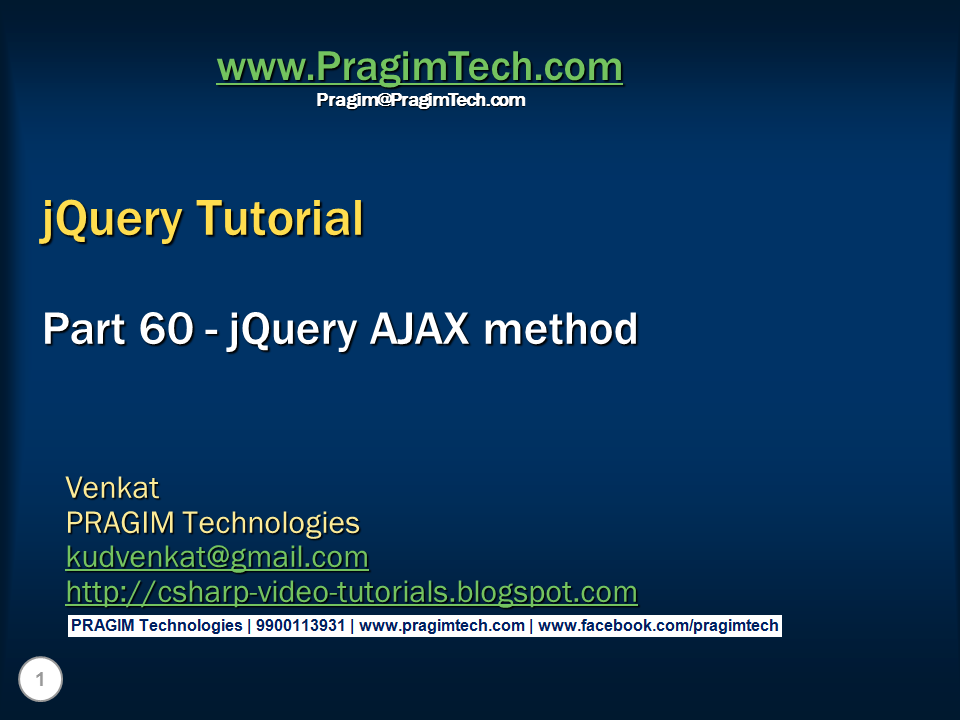 www.PragimTech.com
Pragim@PragimTech.com

jQuery Tutorial

Part 60 - jQuery AJAX method

Venkat
PRAGIM Technologies
kudvenkat@gmail.com
http://csharp-video-tutorials.blogspot.com

PRAGIM Technologies | 9900113931 | www.pragimtech.com | www.facebook.com/pragimtech

1